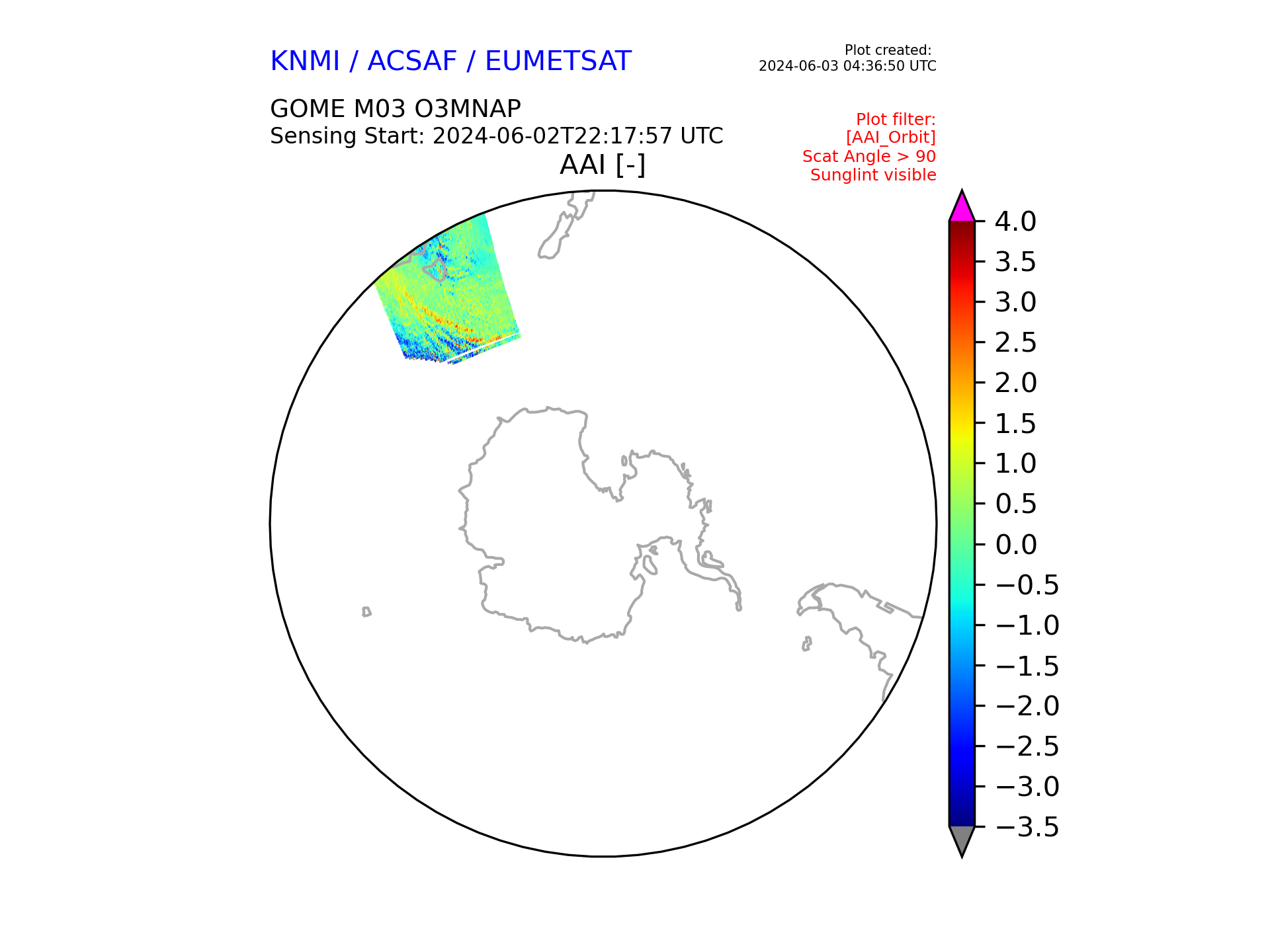 KNMI / ACSAF / EUMETSAT

Plot created:
2024-06-03 04:36:50 UTC

GOME M03 O3MNAP
Sensing Start: 2024-06-02T22:17:57 UTC

Plot filter:
[AAI_Orbit]
Scat Angle > 90
Sunglint visible

AAI [-]

4.0
3.5
3.0
2.5
2.0
1.5
1.0
0.5
0.0
−0.5
−1.0
−1.5
−2.0
−2.5
−3.0
−3.5